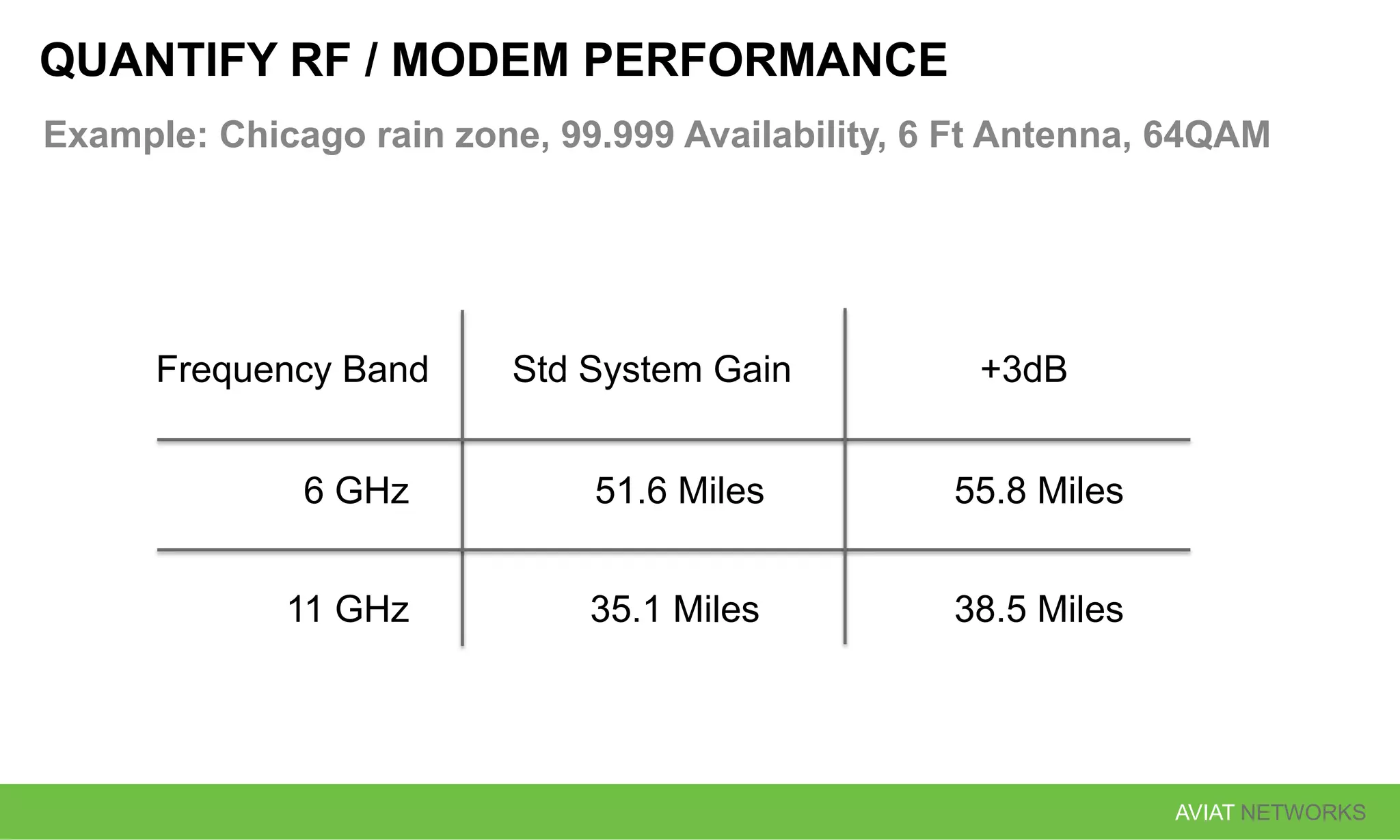 QUANTIFY RF / MODEM PERFORMANCE

Example: Chicago rain zone, 99.999 Availability, 6 Ft Antenna, 64QAM

| Frequency Band | Std System Gain | +3dB |
|---|---|---|
| 6 GHz | 51.6 Miles | 55.8 Miles |
| 11 GHz | 35.1 Miles | 38.5 Miles |

AVIAT NETWORKS